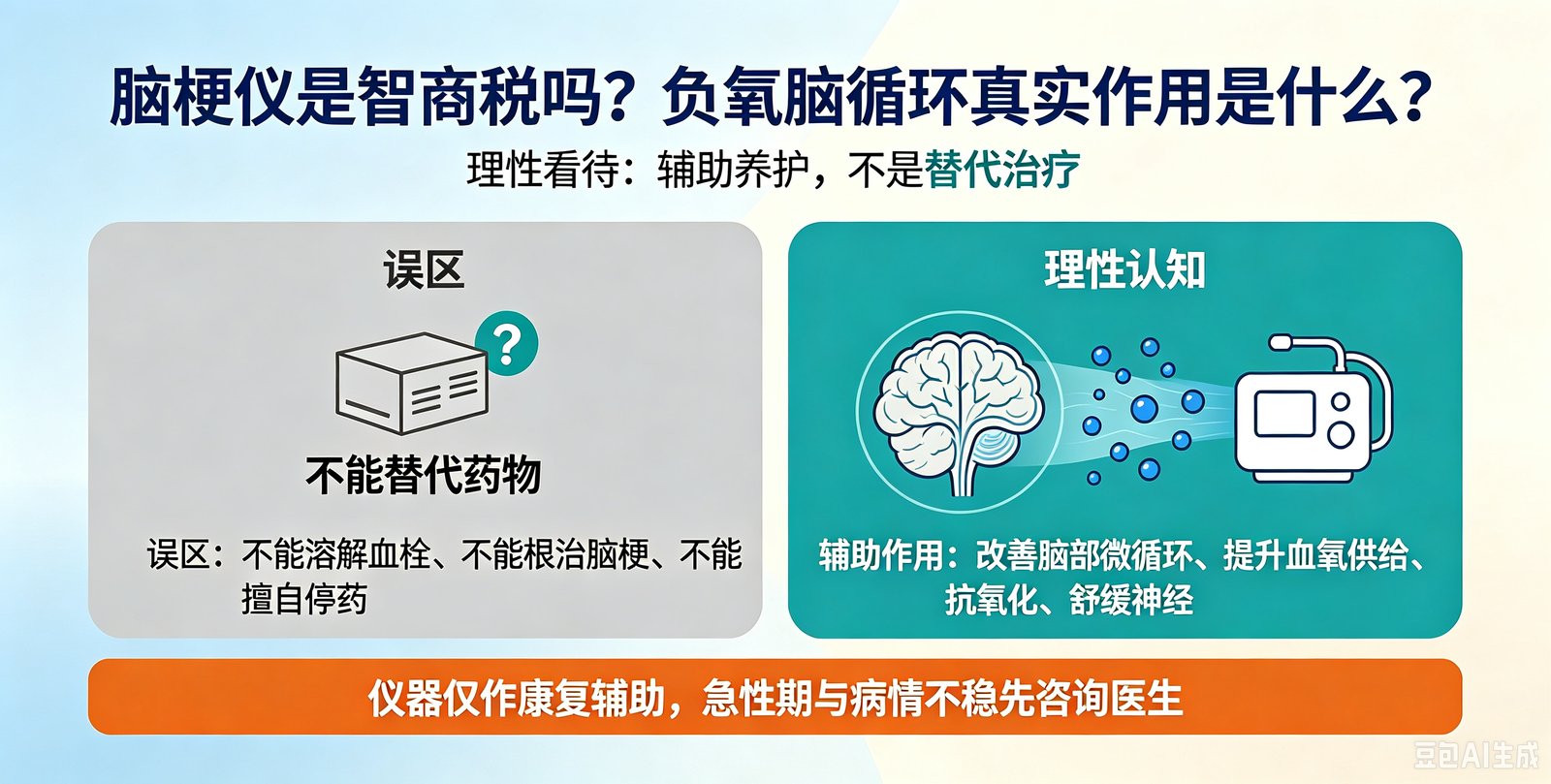 脑梗仪是智商税吗？负氧脑循环真实作用是什么？

理性看待：辅助养护，不是替代治疗

误区

?

不能替代药物

误区：不能溶解血栓、不能根治脑梗、不能擅自停药

理性认知

辅助作用：改善脑部微循环、提升血氧供给、抗氧化、舒缓神经

仪器仅作康复辅助，急性期与病情不稳先咨询医生

豆包AI生成